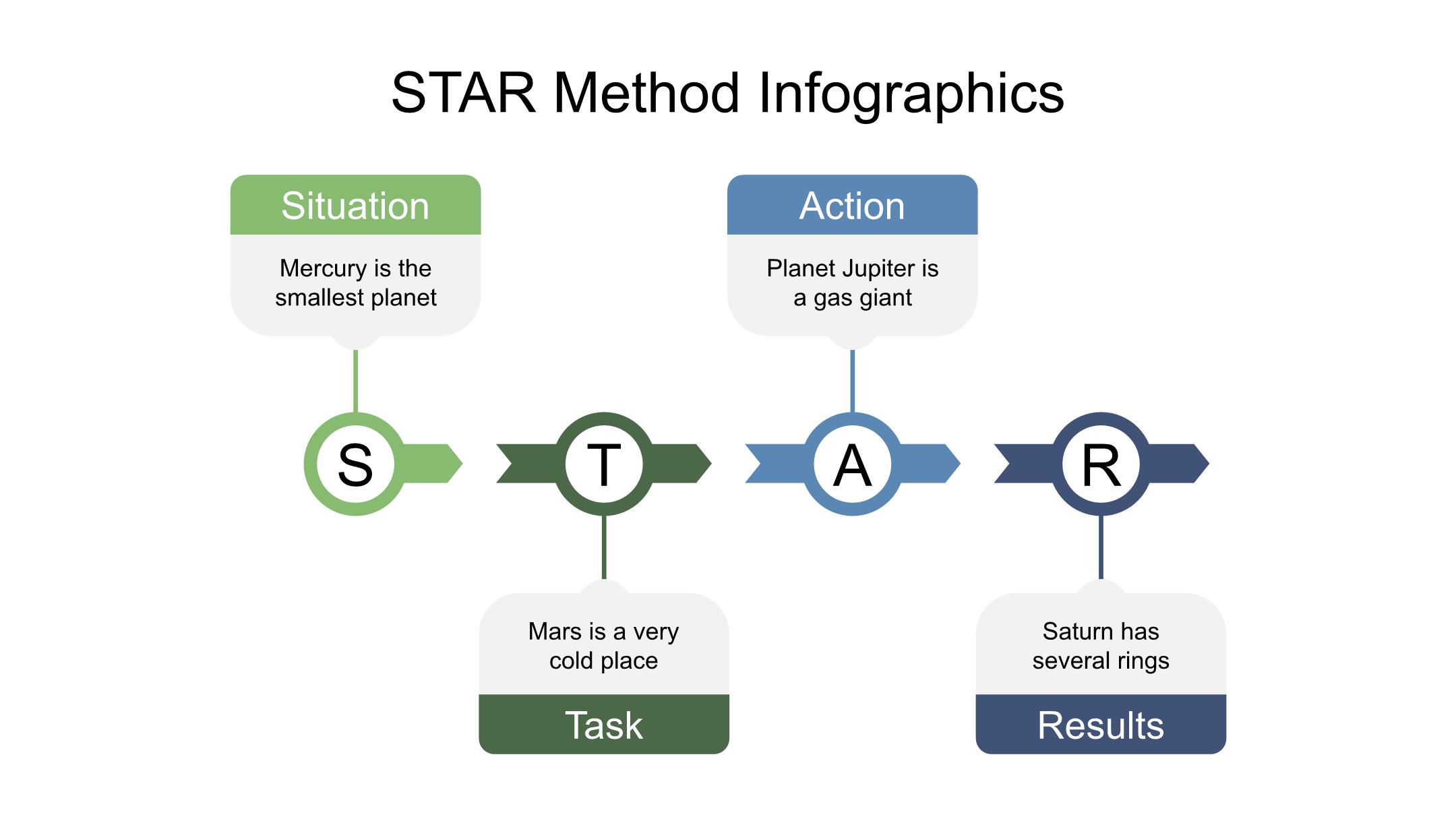 STAR Method Infographics

Situation

Mercury is the smallest planet

Action

Planet Jupiter is a gas giant

S

T

A

R

Mars is a very cold place

Task

Saturn has several rings

Results